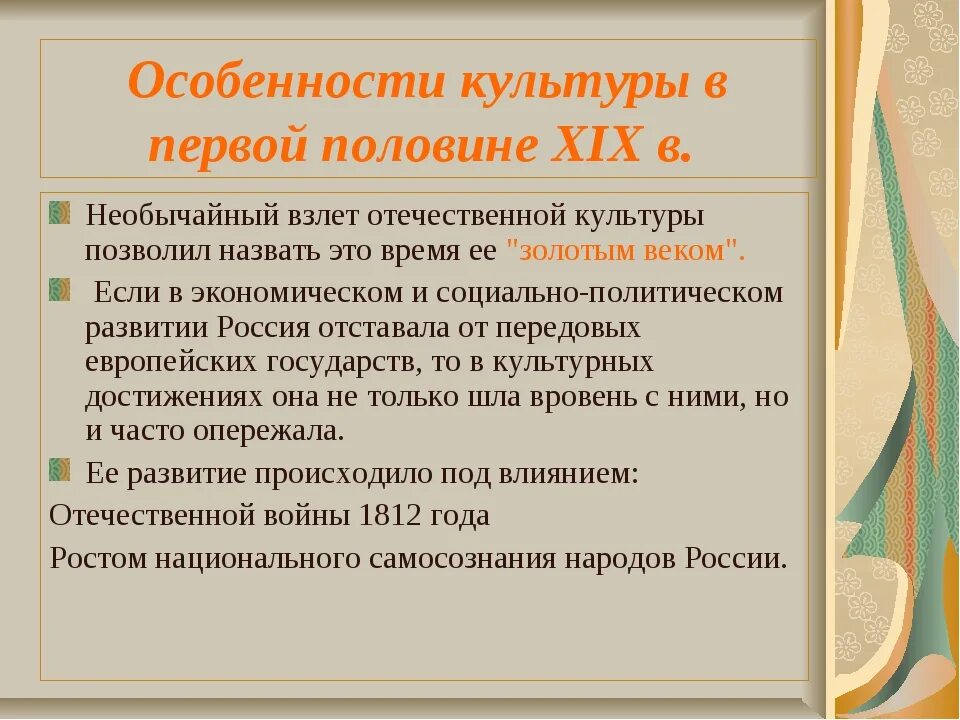 Особенности культуры в первой половине XIX в.

Необычайный взлет отечественной культуры позволил назвать это время ее "золотым веком".

Если в экономическом и социально-политическом развитии Россия отставала от передовых европейских государств, то в культурных достижениях она не только шла вровень с ними, но и часто опережала.

Ее развитие происходило под влиянием:

Отечественной войны 1812 года

Ростом национального самосознания народов России.